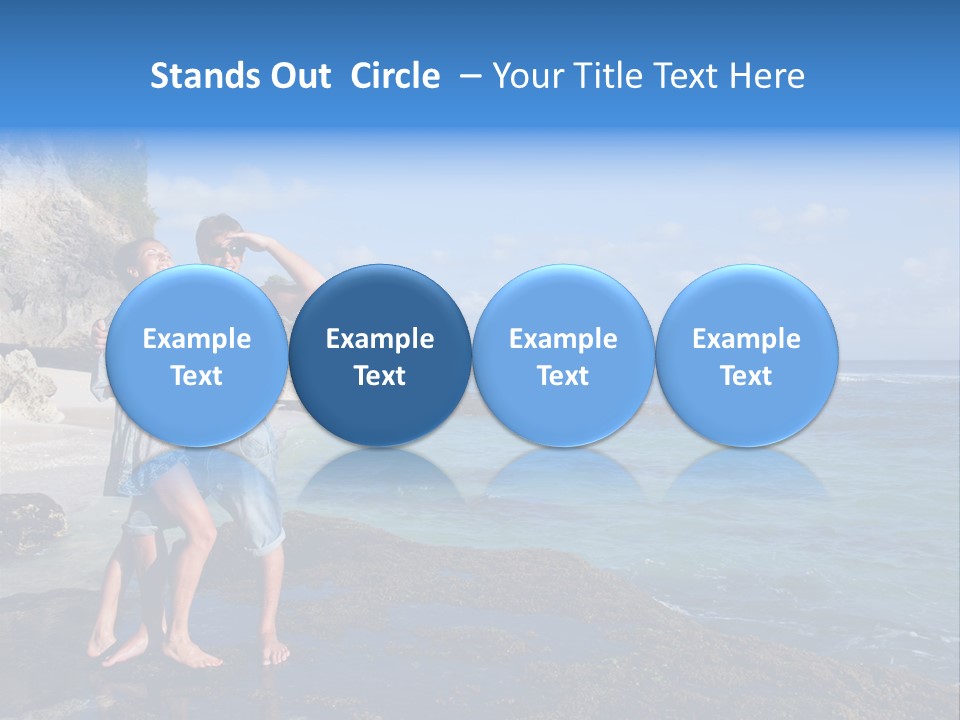 Stands Out Circle – Your Title Text Here

Example Text

Example Text

Example Text

Example Text